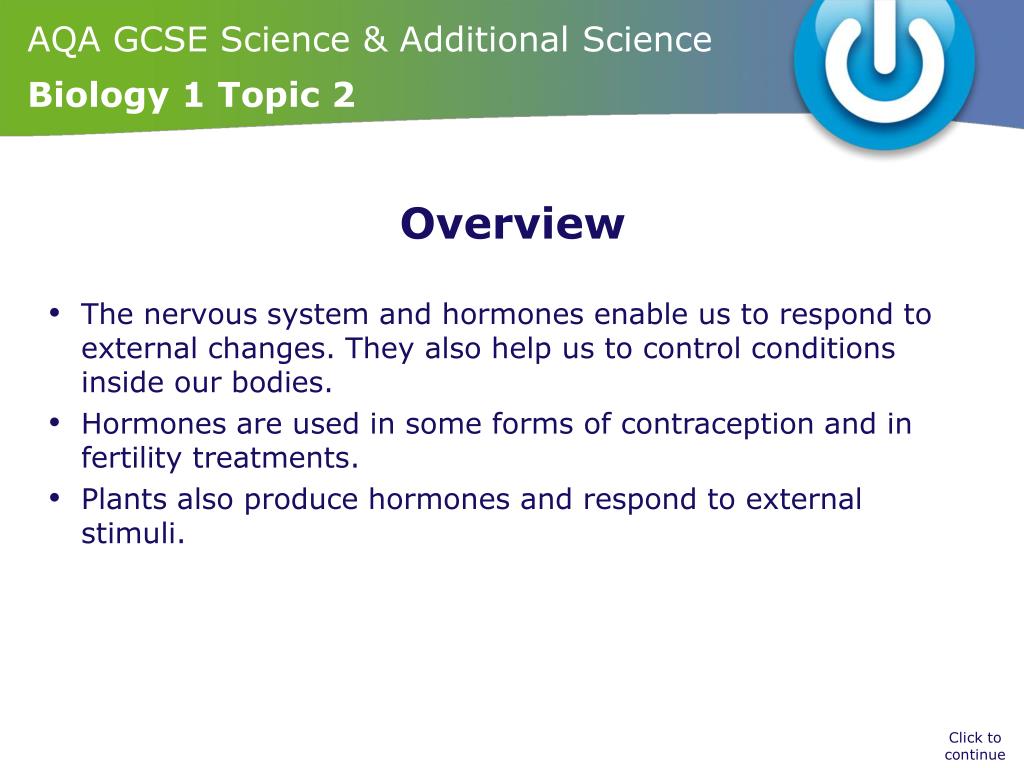 AQA GCSE Science & Additional Science
Biology 1 Topic 2

Overview

• The nervous system and hormones enable us to respond to external changes. They also help us to control conditions inside our bodies.
• Hormones are used in some forms of contraception and in fertility treatments.
• Plants also produce hormones and respond to external stimuli.

Click to continue